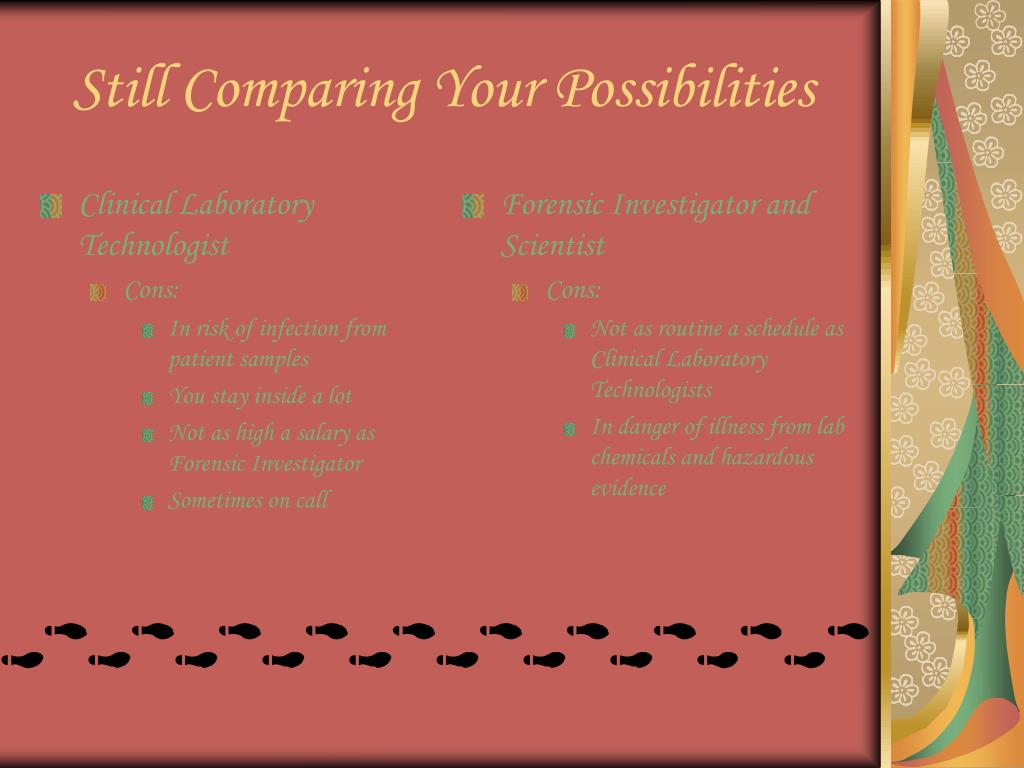 Still Comparing Your Possibilities

Clinical Laboratory Technologist

Cons:

In risk of infection from patient samples

You stay inside a lot

Not as high a salary as Forensic Investigator

Sometimes on call

Forensic Investigator and Scientist

Cons:

Not as routine a schedule as Clinical Laboratory Technologists

In danger of illness from lab chemicals and hazardous evidence